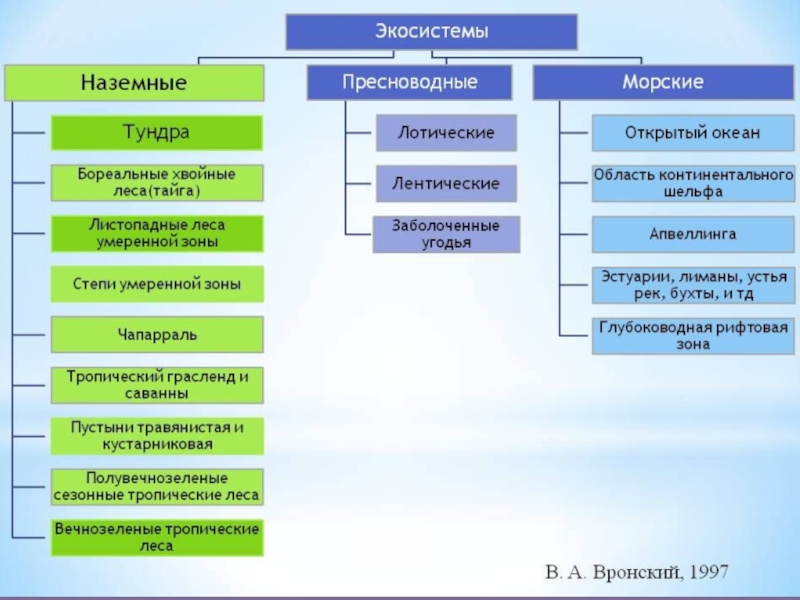 Экосистемы

Наземные

Тундра

Бореальные хвойные леса(тайга)

Листопадные леса умеренной зоны

Степи умеренной зоны

Чапарраль

Тропический грасленд и саванны

Пустыни травянистая и кустарниковая

Полувечнозеленые сезонные тропические леса

Вечнозеленые тропические леса

Пресноводные

Лотические

Лентические

Заболоченные угодья

Морские

Открытый океан

Область континентального шельфа

Апвеллинга

Эстуарии, лиманы, устья рек, бухты, и тд

Глубоководная рифтовая зона

В. А. Вронский, 1997